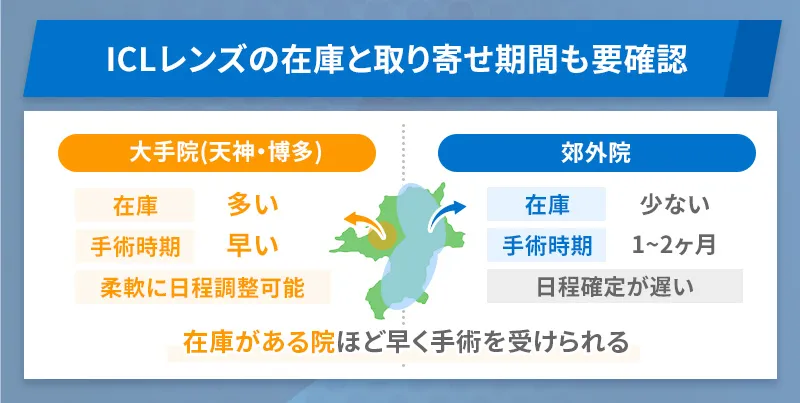 ICLレンズの在庫と取り寄せ期間も要確認

大手院(天神・博多)

在庫　多い
手術時期　早い
柔軟に日程調整可能

郊外院

在庫　少ない
手術時期　1~2ヶ月
日程確定が遅い

在庫がある院ほど早く手術を受けられる